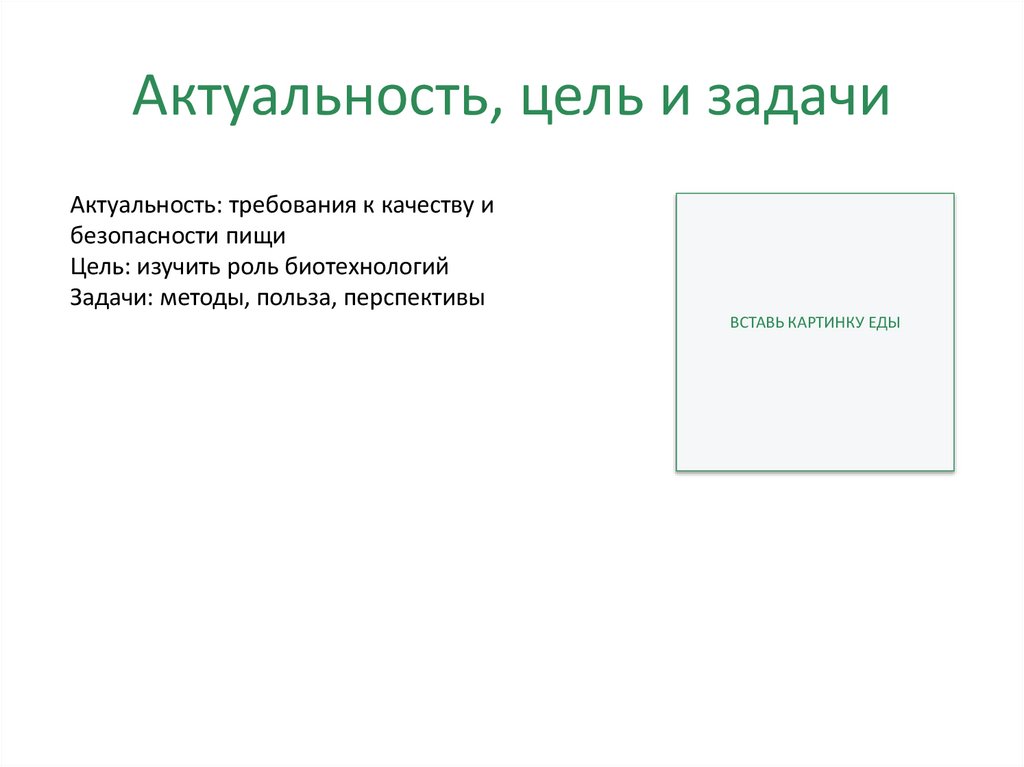 Актуальность, цель и задачи

Актуальность: требования к качеству и безопасности пищи
Цель: изучить роль биотехнологий
Задачи: методы, польза, перспективы

ВСТАВЬ КАРТИНКУ ЕДЫ